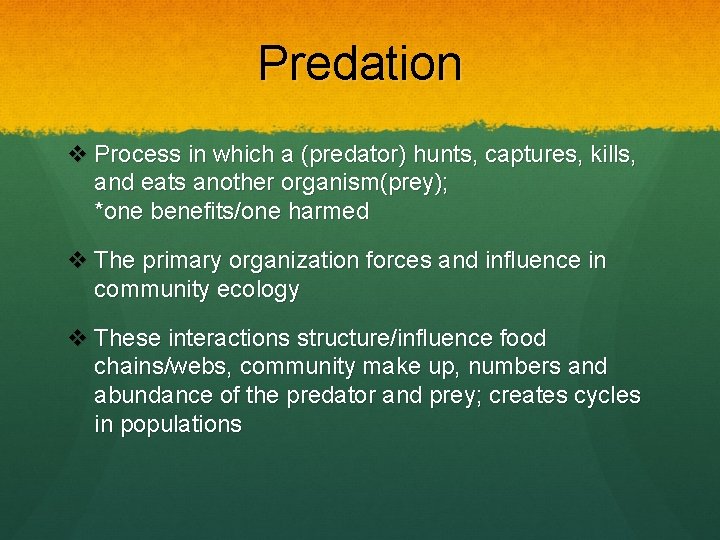 Predation

❖ Process in which a (predator) hunts, captures, kills, and eats another organism(prey);
*one benefits/one harmed

❖ The primary organization forces and influence in community ecology

❖ These interactions structure/influence food chains/webs, community make up, numbers and abundance of the predator and prey; creates cycles in populations